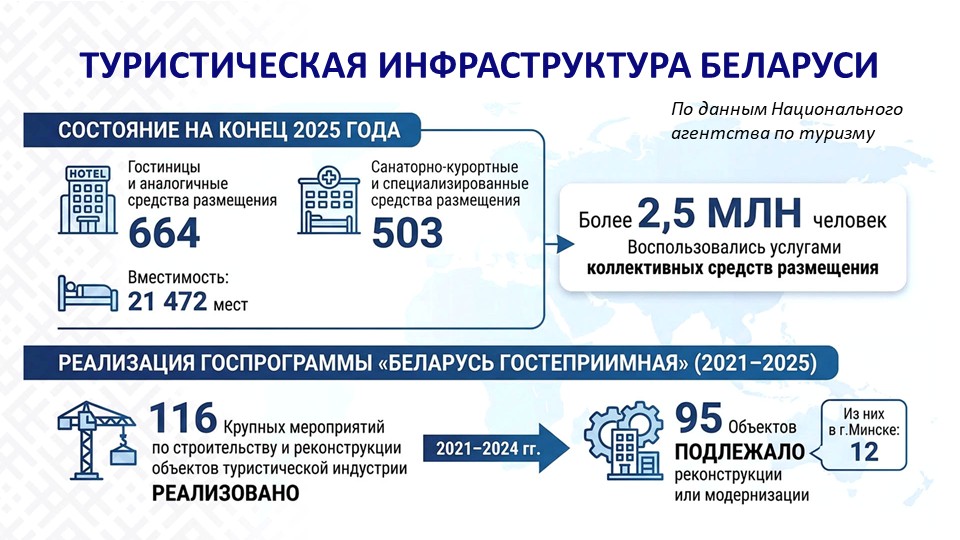 ТУРИСТИЧЕСКАЯ ИНФРАСТРУКТУРА БЕЛАРУСИ

По данным Национального агентства по туризму

СОСТОЯНИЕ НА КОНЕЦ 2025 ГОДА

HOTEL

Гостиницы и аналогичные средства размещения
664

Санаторно-курортные и специализированные средства размещения
503

Вместимость:
21 472 мест

Более 2,5 МЛН человек
Воспользовались услугами коллективных средств размещения

РЕАЛИЗАЦИЯ ГОСПРОГРАММЫ «БЕЛАРУСЬ ГОСТЕПРИИМНАЯ» (2021–2025)

116 Крупных мероприятий по строительству и реконструкции объектов туристической индустрии
РЕАЛИЗОВАНО

2021–2024 гг.

95 Объектов
ПОДЛЕЖАЛО
реконструкции или модернизации

Из них в г.Минске:
12